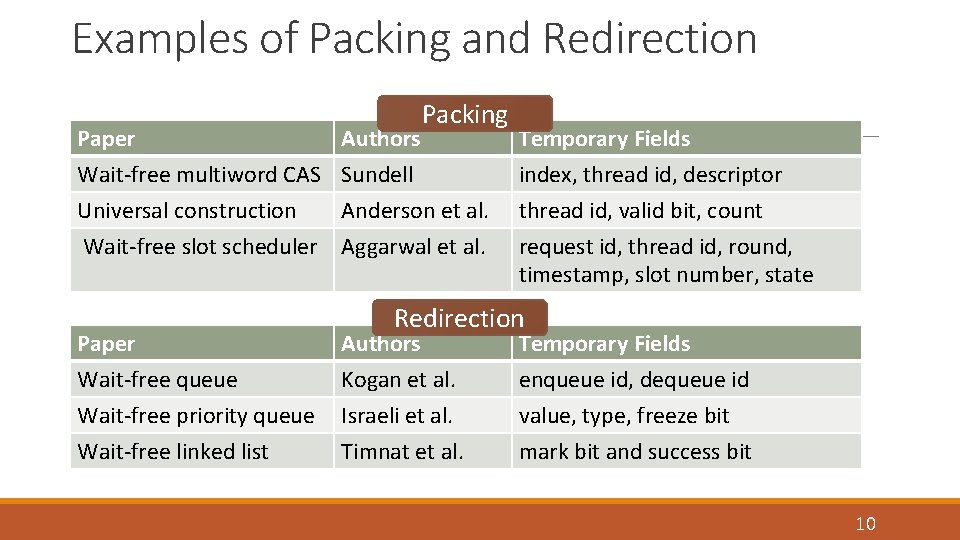 Examples of Packing and Redirection

Packing

| Paper | Authors | Temporary Fields |
|---|---|---|
| Wait-free multiword CAS | Sundell | index, thread id, descriptor |
| Universal construction | Anderson et al. | thread id, valid bit, count |
| Wait-free slot scheduler | Aggarwal et al. | request id, thread id, round, timestamp, slot number, state |

Redirection

| Paper | Authors | Temporary Fields |
|---|---|---|
| Wait-free queue | Kogan et al. | enqueue id, dequeue id |
| Wait-free priority queue | Israeli et al. | value, type, freeze bit |
| Wait-free linked list | Timnat et al. | mark bit and success bit |

10